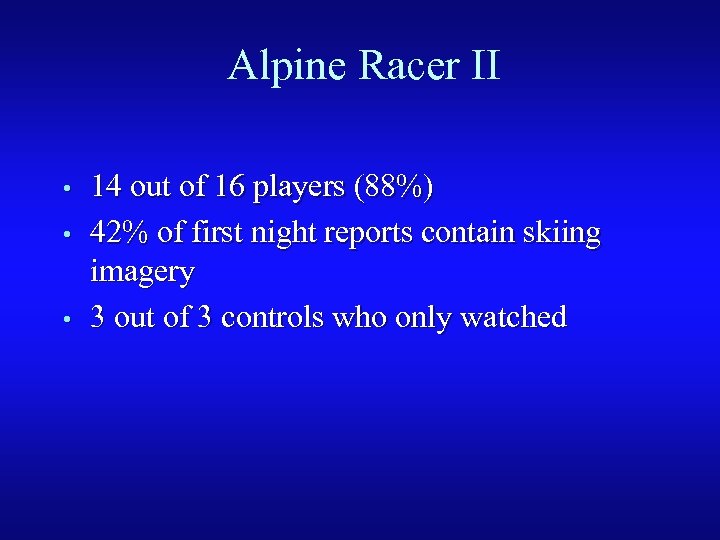 Alpine Racer II

• 14 out of 16 players (88%)
• 42% of first night reports contain skiing imagery
• 3 out of 3 controls who only watched